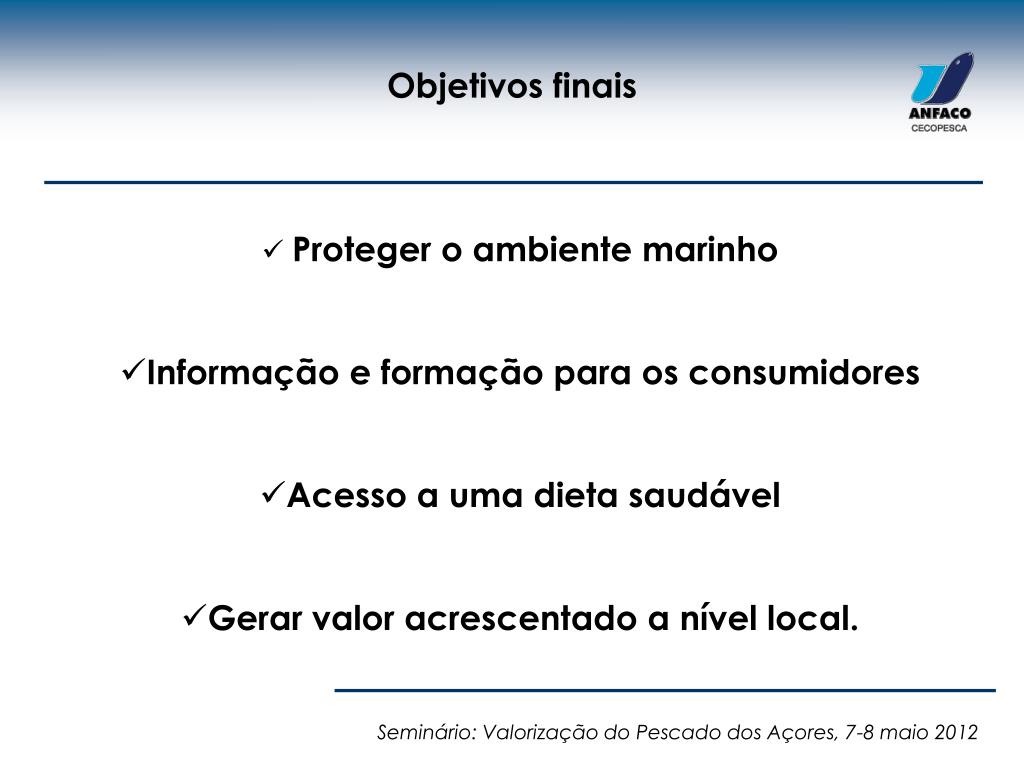 Objetivos finais

ANFACO
CECOPESCA

✓ Proteger o ambiente marinho

✓Informação e formação para os consumidores

✓Acesso a uma dieta saudável

✓Gerar valor acrescentado a nível local.

Seminário: Valorização do Pescado dos Açores, 7-8 maio 2012